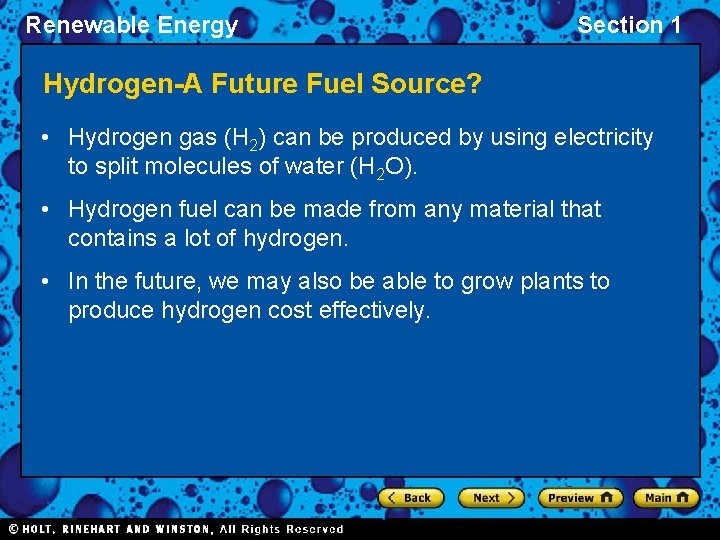 Renewable Energy

Section 1

Hydrogen-A Future Fuel Source?

• Hydrogen gas ($H_2$) can be produced by using electricity to split molecules of water ($H_2O$).

• Hydrogen fuel can be made from any material that contains a lot of hydrogen.

• In the future, we may also be able to grow plants to produce hydrogen cost effectively.

Back Next Preview Main

© HOLT, RINEHART AND WINSTON, All Rights Reserved